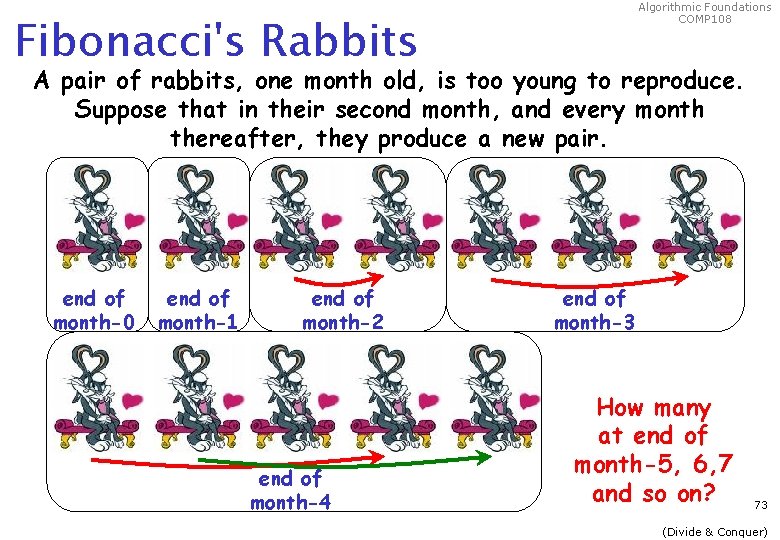 Algorithmic Foundations
COMP108

Fibonacci's Rabbits

A pair of rabbits, one month old, is too young to reproduce. Suppose that in their second month, and every month thereafter, they produce a new pair.

end of month-0

end of month-1

end of month-2

end of month-3

end of month-4

How many at end of month-5, 6,7 and so on?

73

(Divide & Conquer)